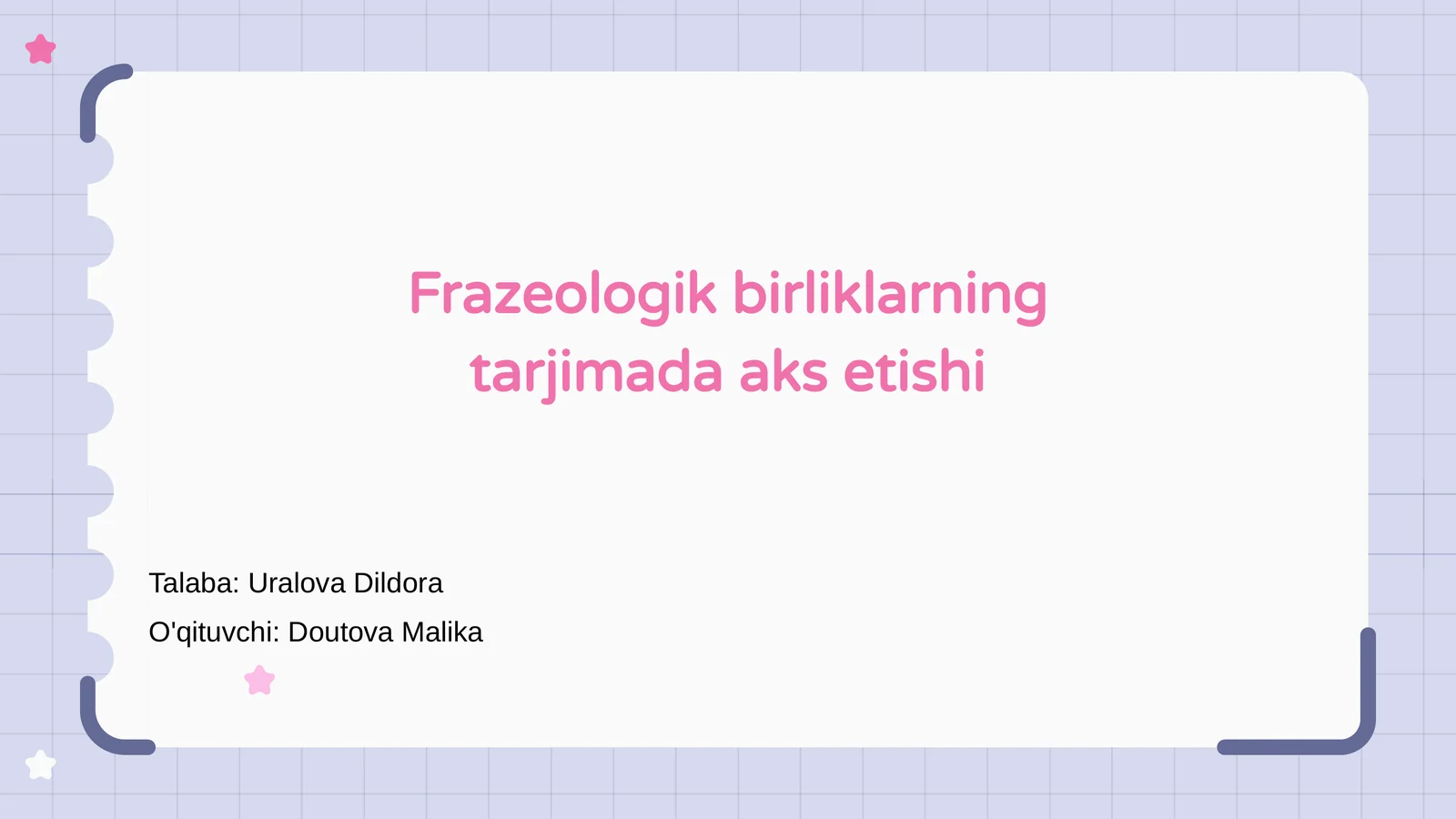 Frazeologik birliklarning tarjimada aks etishi

Talaba: Uralova Dildora

O'qituvchi: Doutova Malika